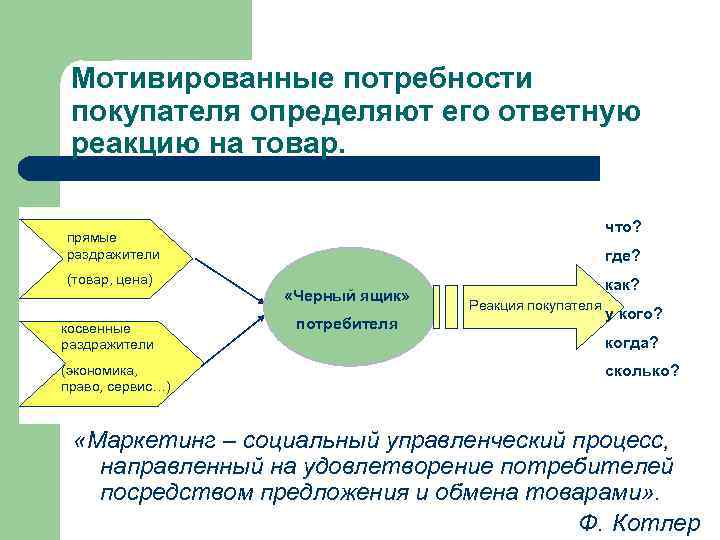 Мотивированные потребности покупателя определяют его ответную реакцию на товар.

прямые раздражители (товар, цена)

косвенные раздражители (экономика, право, сервис...)

«Черный ящик» потребителя

Реакция покупателя

что?
где?
как?
у кого?
когда?
сколько?

«Маркетинг – социальный управленческий процесс, направленный на удовлетворение потребителей посредством предложения и обмена товарами».

Ф. Котлер